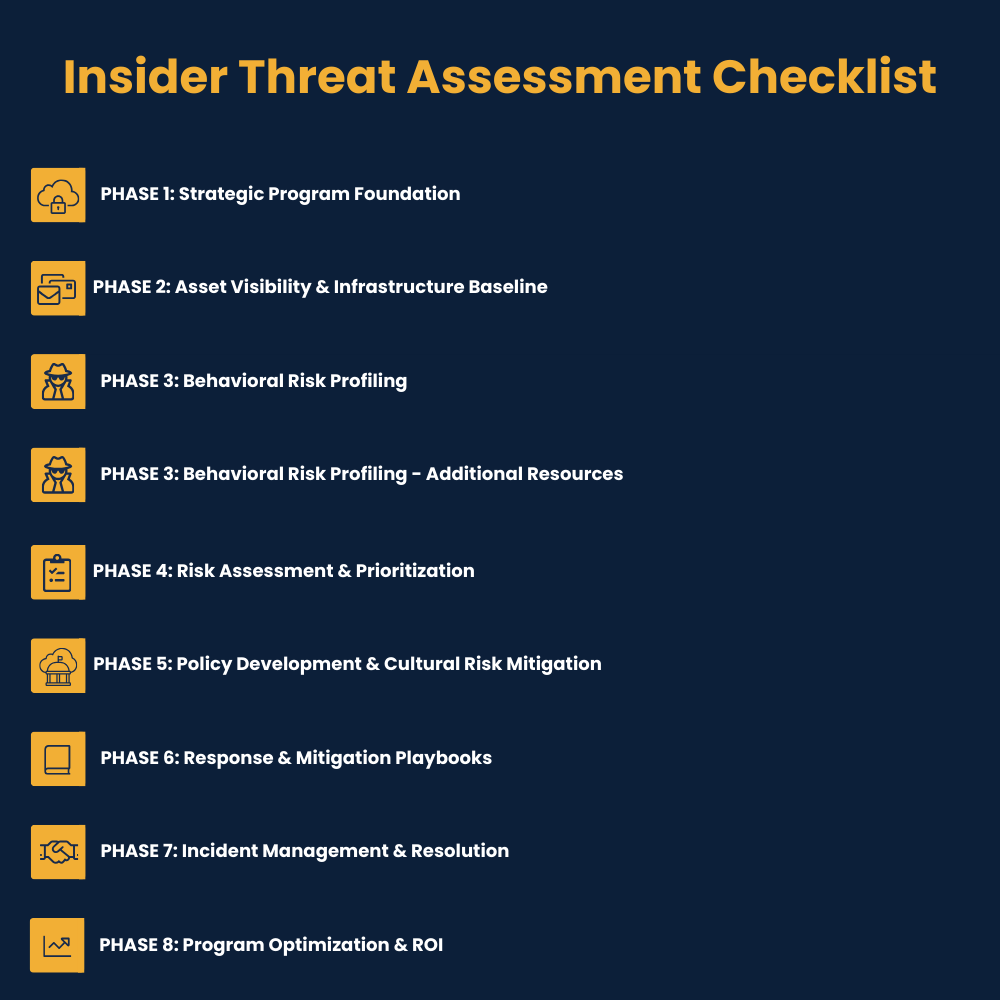 Insider Threat Assessment Checklist

PHASE 1: Strategic Program Foundation

PHASE 2: Asset Visibility & Infrastructure Baseline

PHASE 3: Behavioral Risk Profiling

PHASE 3: Behavioral Risk Profiling - Additional Resources

PHASE 4: Risk Assessment & Prioritization

PHASE 5: Policy Development & Cultural Risk Mitigation

PHASE 6: Response & Mitigation Playbooks

PHASE 7: Incident Management & Resolution

PHASE 8: Program Optimization & ROI